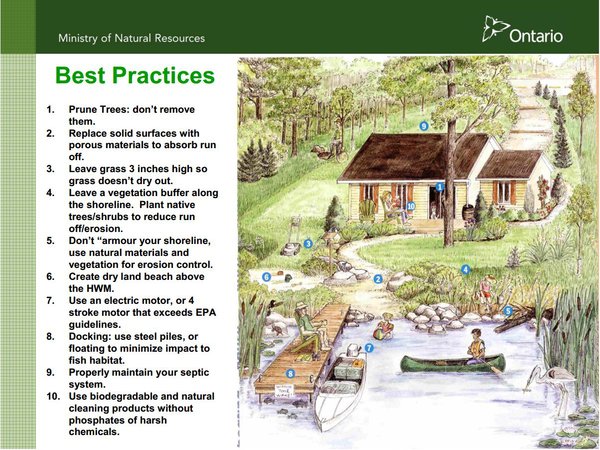 Ministry of Natural Resources

Ontario

Best Practices

1. Prune Trees: don't remove them.
2. Replace solid surfaces with porous materials to absorb run off.
3. Leave grass 3 inches high so grass doesn't dry out.
4. Leave a vegetation buffer along the shoreline. Plant native trees/shrubs to reduce run off/erosion.
5. Don't "armour your shoreline, use natural materials and vegetation for erosion control.
6. Create dry land beach above the HWM.
7. Use an electric motor, or 4 stroke motor that exceeds EPA guidelines.
8. Docking: use steel piles, or floating to minimize impact to fish habitat.
9. Properly maintain your septic system.
10. Use biodegradable and natural cleaning products without phosphates of harsh chemicals.

9

1

10

3

6

2

4

5

7

8